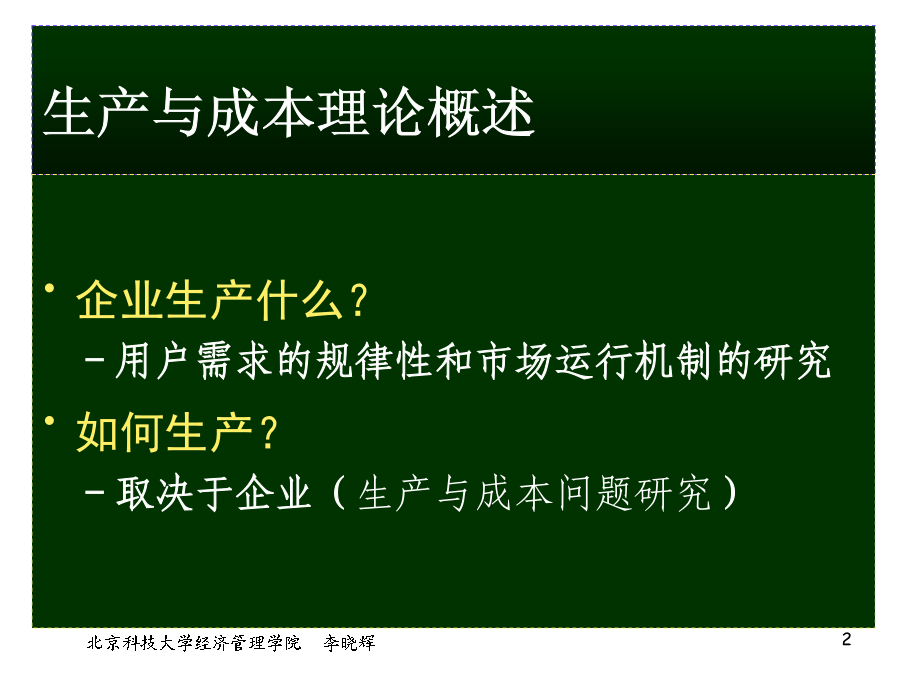 生产与成本理论概述

• 企业生产什么？
– 用户需求的规律性和市场运行机制的研究

• 如何生产？
– 取决于企业（生产与成本问题研究）

北京科技大学经济管理学院　李晓辉

2